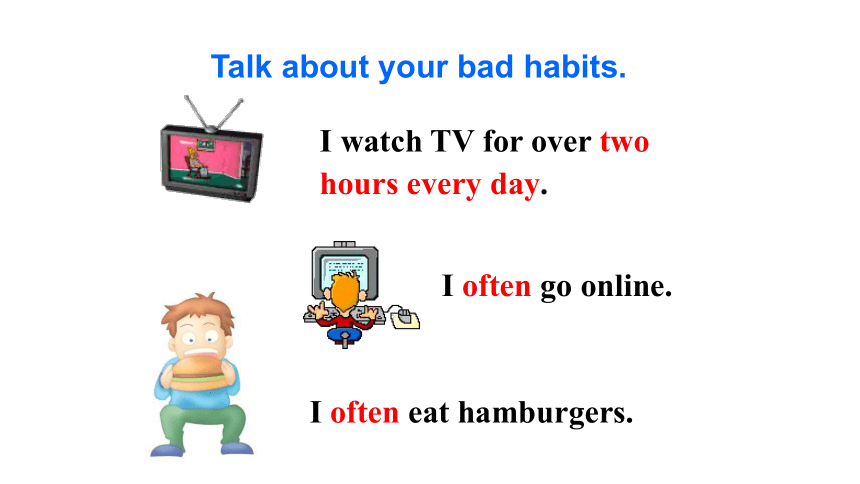 Talk about your bad habits.

I watch TV for over two hours every day.

I often go online.

I often eat hamburgers.